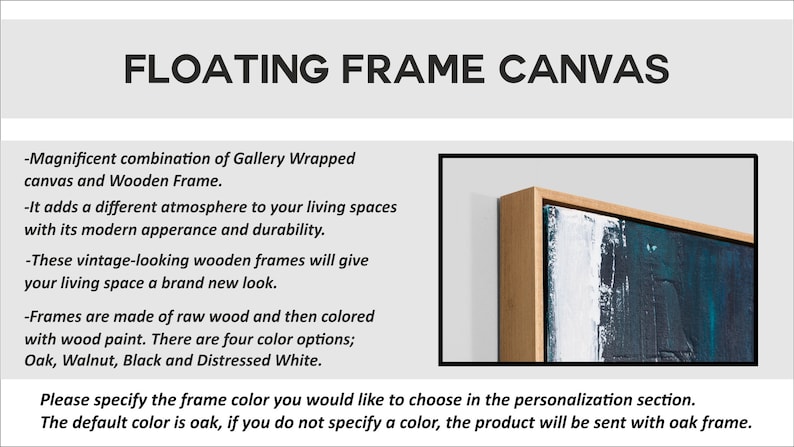 FLOATING FRAME CANVAS

-Magnificent combination of Gallery Wrapped canvas and Wooden Frame.

-It adds a different atmosphere to your living spaces with its modern apperance and durability.

-These vintage-looking wooden frames will give your living space a brand new look.

-Frames are made of raw wood and then colored with wood paint. There are four color options; Oak, Walnut, Black and Distressed White.

Please specify the frame color you would like to choose in the personalization section.
The default color is oak, if you do not specify a color, the product will be sent with oak frame.